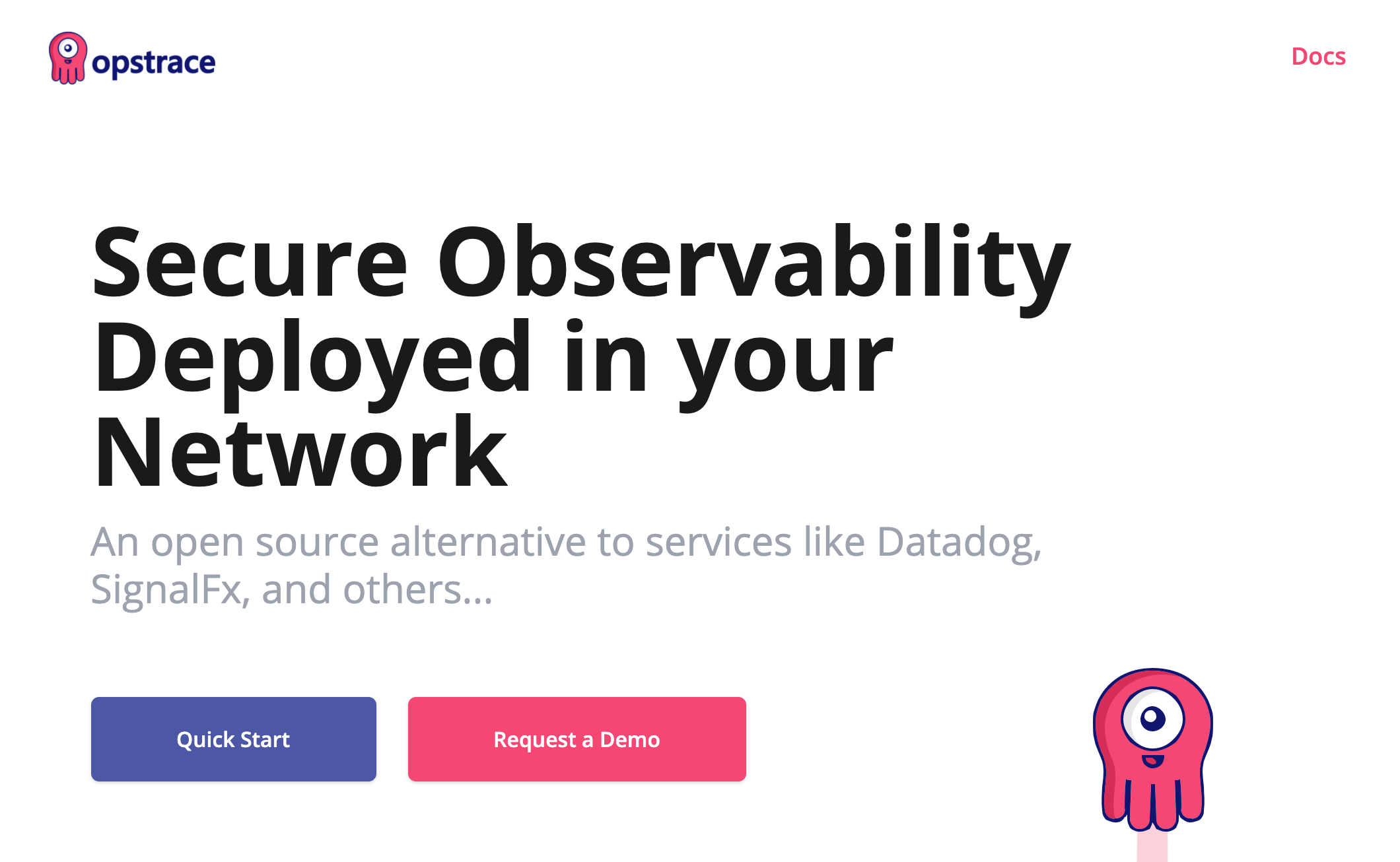 opstrace

Docs

Secure Observability Deployed in your Network

An open source alternative to services like Datadog, SignalFx, and others...

Quick Start

Request a Demo